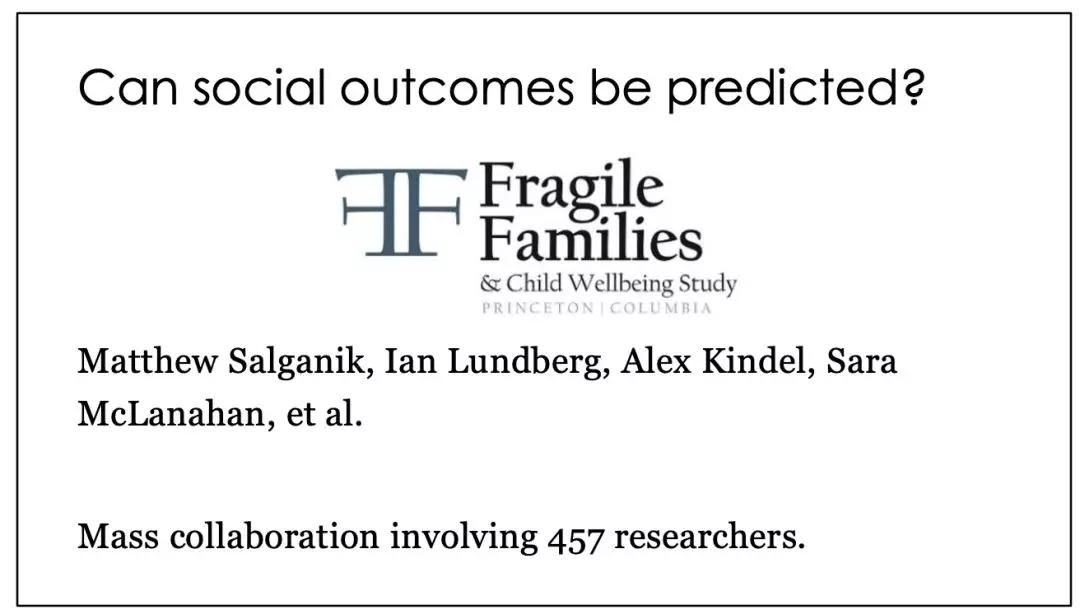 Can social outcomes be predicted?

FF Fragile Families
& Child Wellbeing Study
PRINCETON | COLUMBIA

Matthew Salganik, Ian Lundberg, Alex Kindel, Sara McLanahan, et al.

Mass collaboration involving 457 researchers.